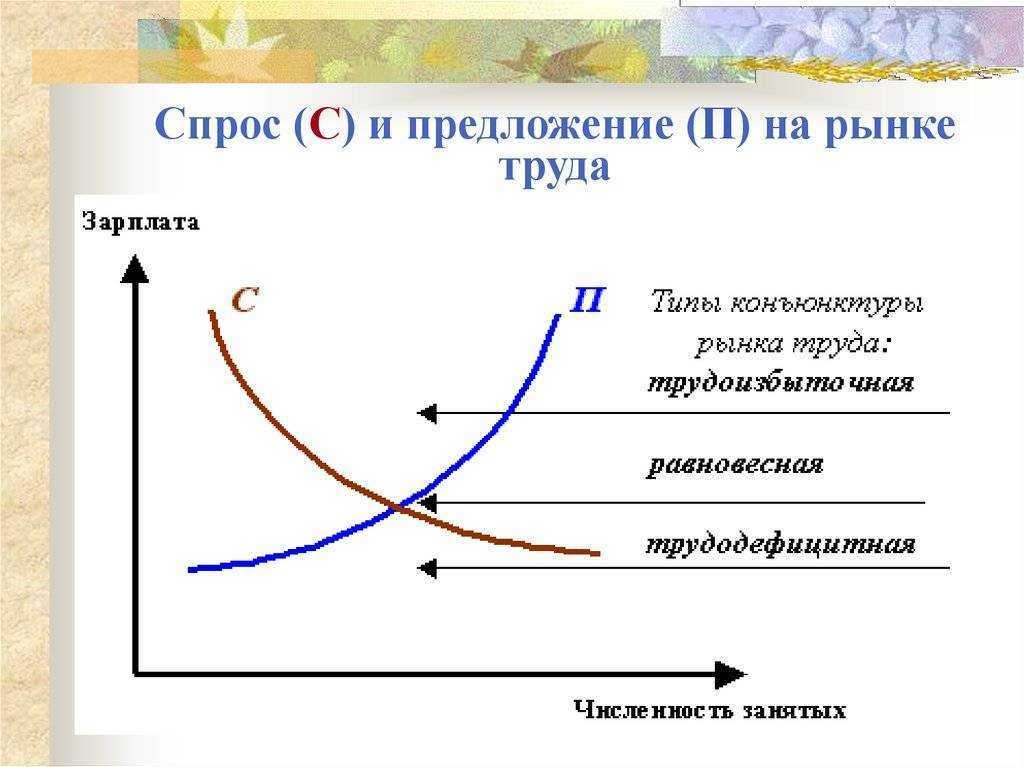 Спрос (С) и предложение (П) на рынке труда

Зарплата

С

П

Типы конъюнктуры рынка труда:

трудоизбыточная

равновесная

трудодефицитная

Численность занятых